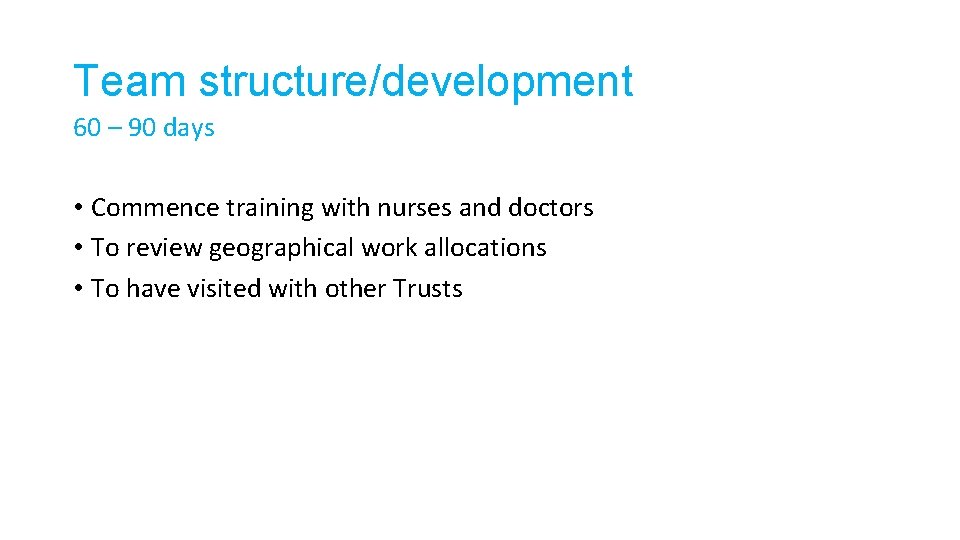 Team structure/development
60 – 90 days

• Commence training with nurses and doctors
• To review geographical work allocations
• To have visited with other Trusts